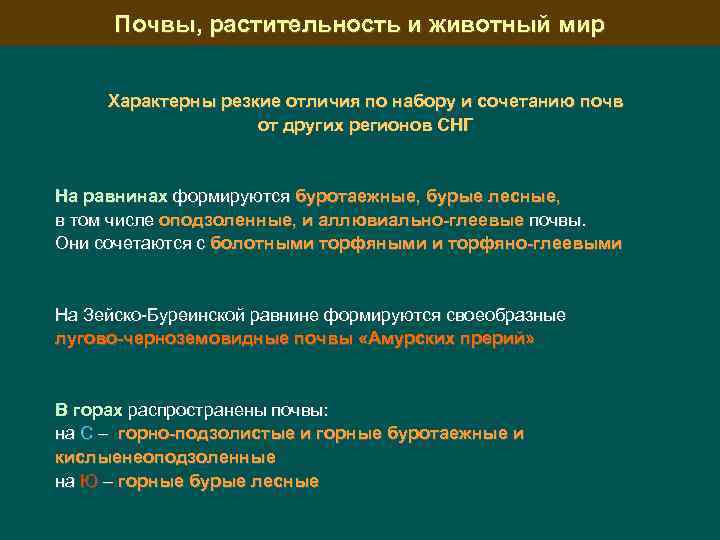 Почвы, растительность и животный мир

Характерны резкие отличия по набору и сочетанию почв от других регионов СНГ

На равнинах формируются буротаежные, бурые лесные, в том числе оподзоленные, и аллювиально-глеевые почвы. Они сочетаются с болотными торфяными и торфяно-глеевыми

На Зейско-Буреинской равнине формируются своеобразные лугово-черноземовидные почвы «Амурских прерий»

В горах распространены почвы:
на С – горно-подзолистые и горные буротаежные и кислыенеоподзоленные
на Ю – горные бурые лесные